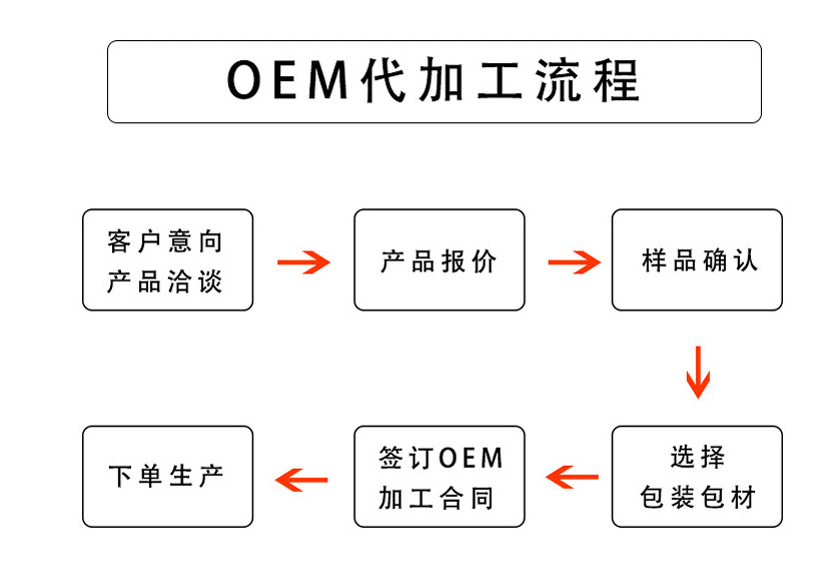 OEM代加工流程

客户意向
产品洽谈

产品报价

样品确认

选择
包装包材

签订OEM
加工合同

下单生产